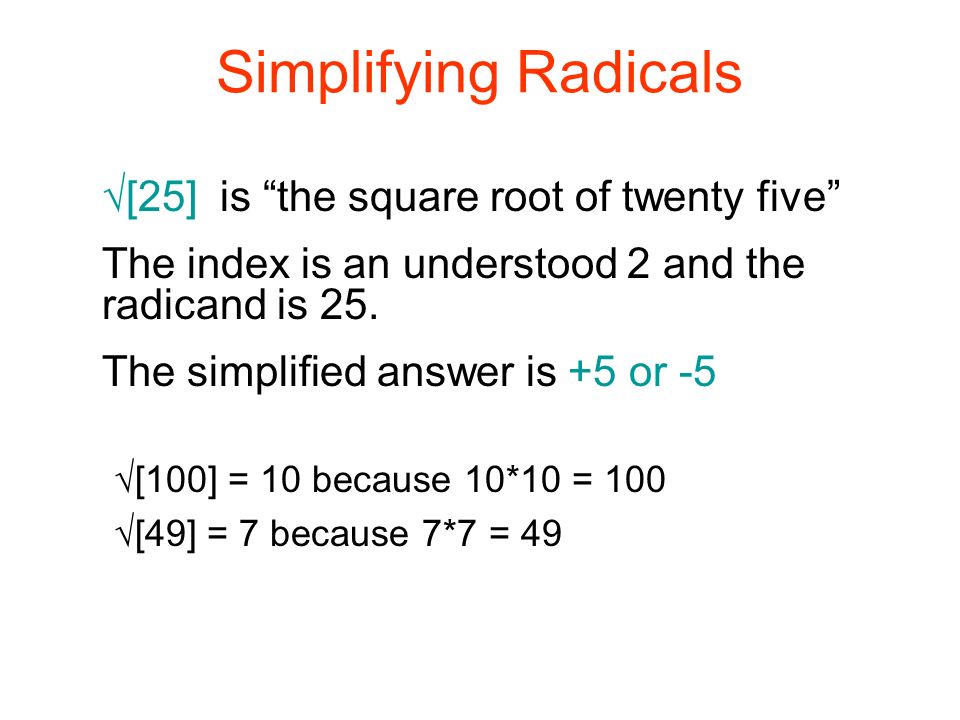 Simplifying Radicals

√[25] is “the square root of twenty five”

The index is an understood 2 and the radicand is 25.

The simplified answer is +5 or -5

√[100] = 10 because 10*10 = 100

√[49] = 7 because 7*7 = 49